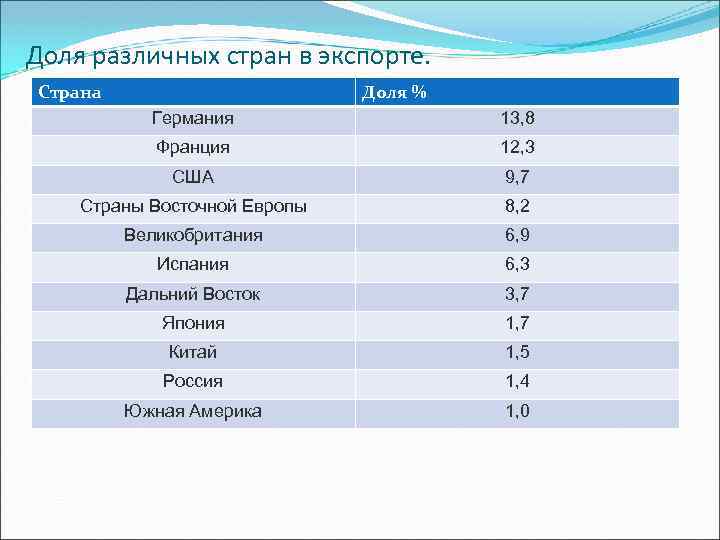 Доля различных стран в экспорте.

| Страна | Доля % |
|---|---|
| Германия | 13,8 |
| Франция | 12,3 |
| США | 9,7 |
| Страны Восточной Европы | 8,2 |
| Великобритания | 6,9 |
| Испания | 6,3 |
| Дальний Восток | 3,7 |
| Япония | 1,7 |
| Китай | 1,5 |
| Россия | 1,4 |
| Южная Америка | 1,0 |